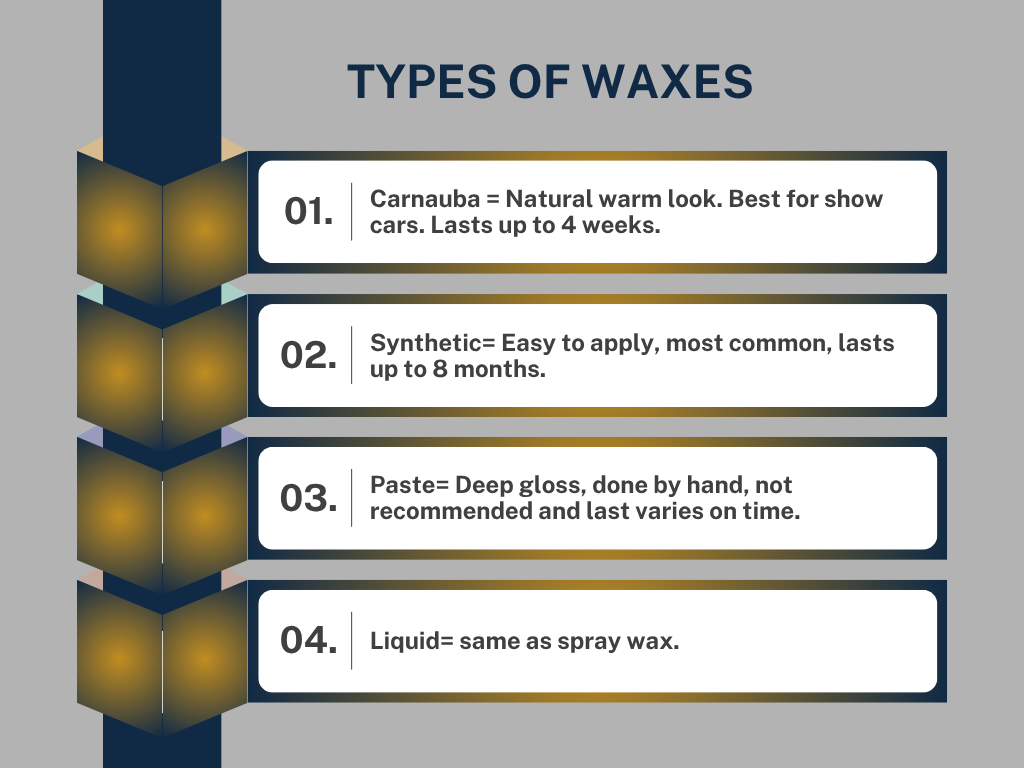 TYPES OF WAXES

01. Carnauba = Natural warm look. Best for show cars. Lasts up to 4 weeks.

02. Synthetic= Easy to apply, most common, lasts up to 8 months.

03. Paste= Deep gloss, done by hand, not recommended and last varies on time.

04. Liquid= same as spray wax.